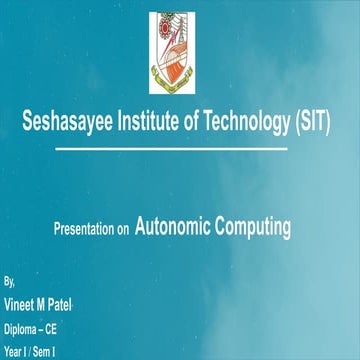 Seshasayee Institute of Technology (SIT)

Presentation on Autonomic Computing

By,

Vineet M Patel

Diploma – CE

Year I / Sem I